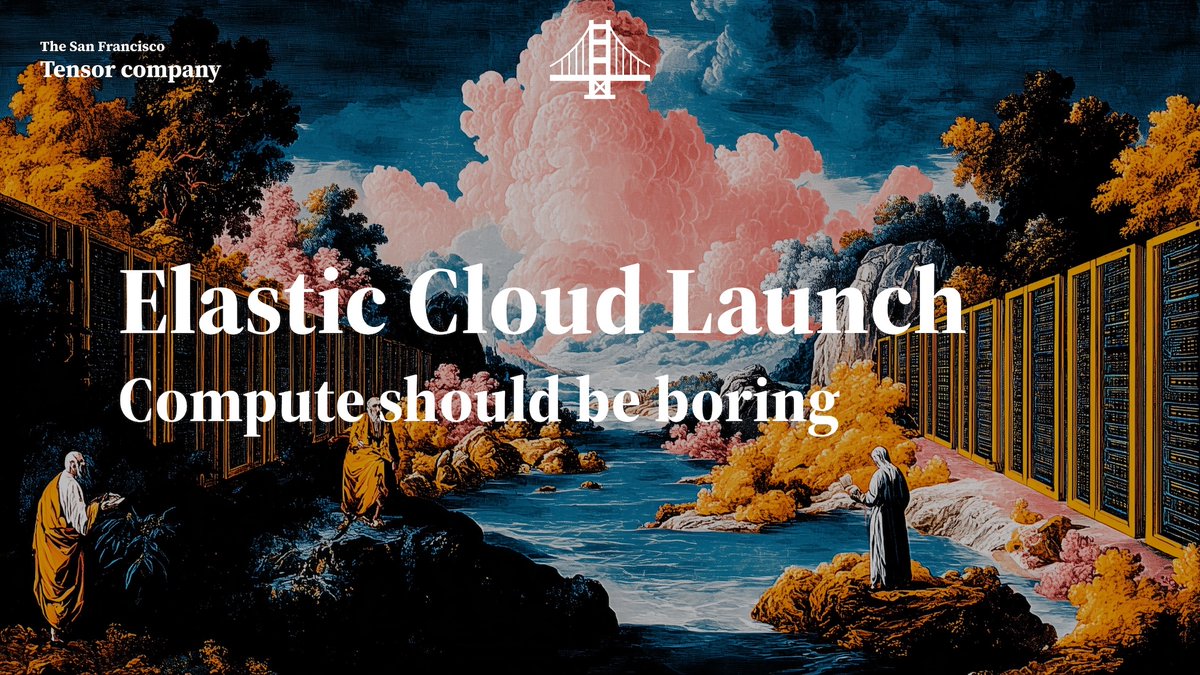 The San Francisco
Tensor company

Elastic Cloud Launch
Compute should be boring